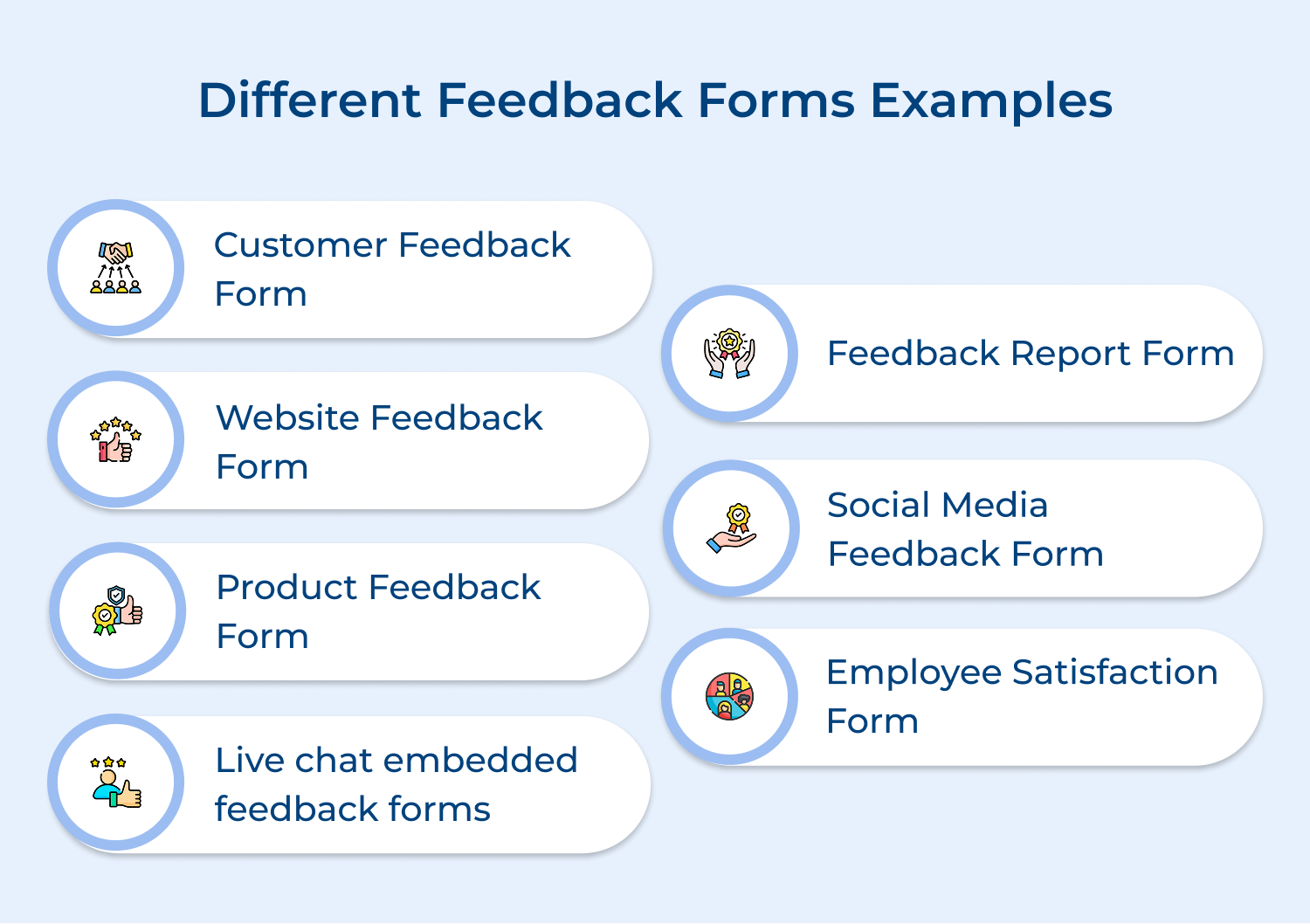 Different Feedback Forms Examples

Customer Feedback Form

Website Feedback Form

Product Feedback Form

Live chat embedded feedback forms

Feedback Report Form

Social Media Feedback Form

Employee Satisfaction Form